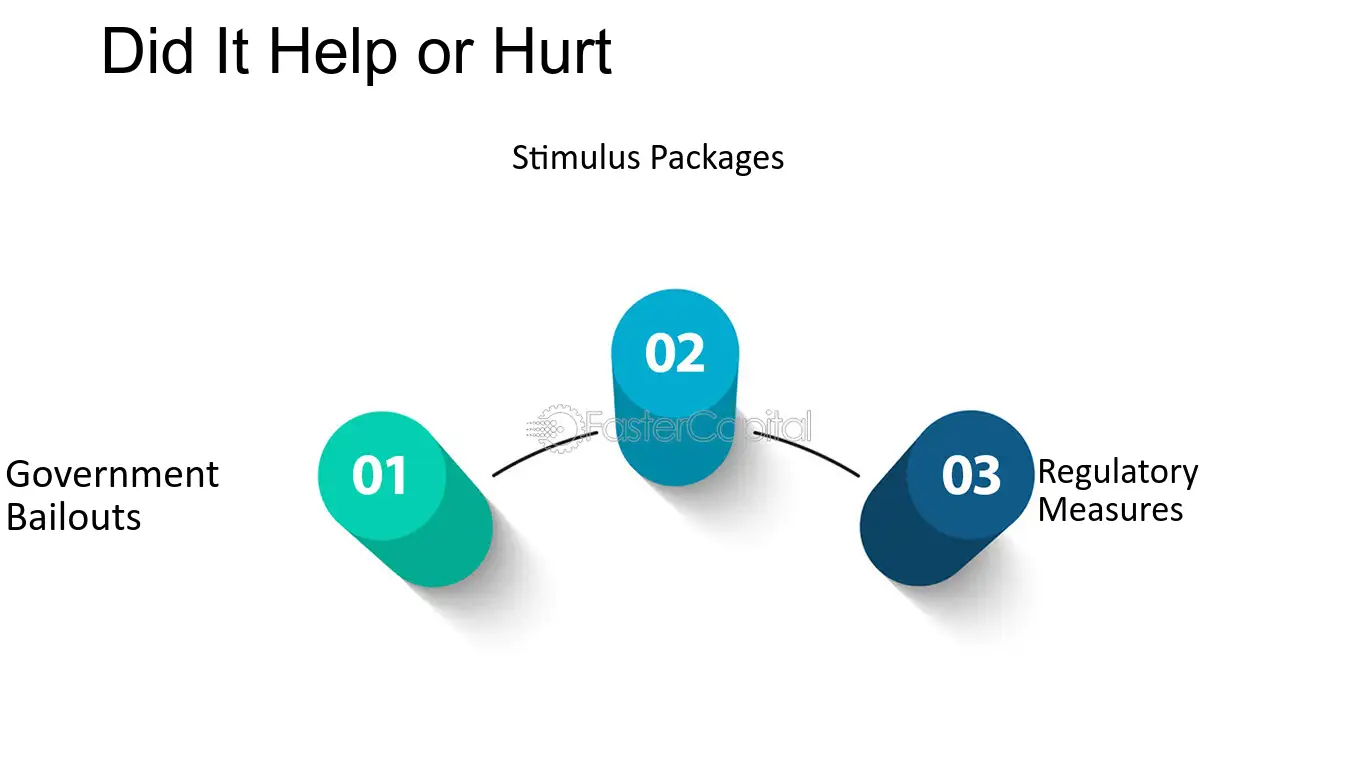 Did It Help or Hurt

Stimulus Packages

02

Government Bailouts

01

03

Regulatory Measures

FasterCapital